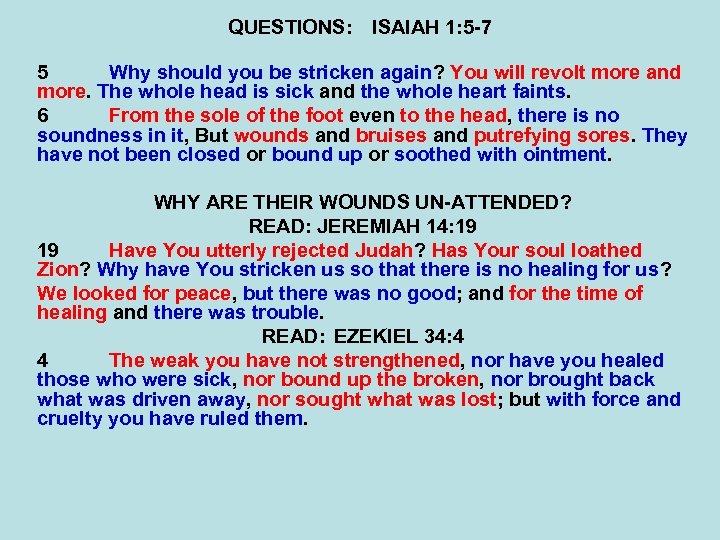 QUESTIONS: ISAIAH 1:5-7

5 Why should you be stricken again? You will revolt more and more. The whole head is sick and the whole heart faints.

6 From the sole of the foot even to the head, there is no soundness in it, But wounds and bruises and putrefying sores. They have not been closed or bound up or soothed with ointment.

WHY ARE THEIR WOUNDS UN-ATTENDED?
READ: JEREMIAH 14:19

19 Have You utterly rejected Judah? Has Your soul loathed Zion? Why have You stricken us so that there is no healing for us?

We looked for peace, but there was no good; and for the time of healing and there was trouble.

READ: EZEKIEL 34:4

4 The weak you have not strengthened, nor have you healed those who were sick, nor bound up the broken, nor brought back what was driven away, nor sought what was lost; but with force and cruelty you have ruled them.